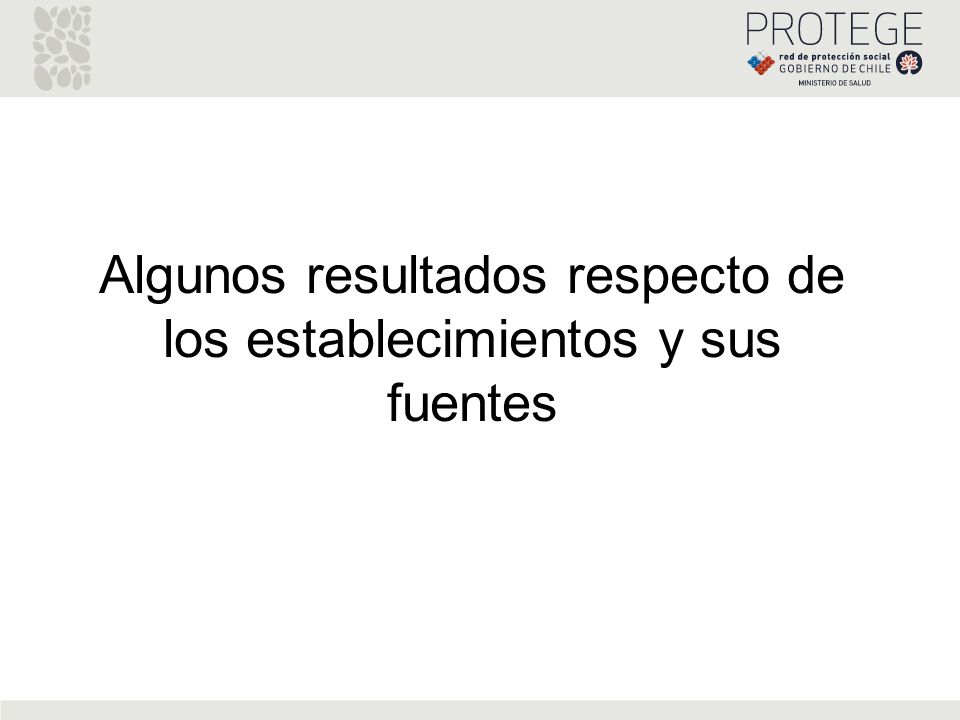 PROTEGE
red de protección social
GOBIERNO DE CHILE
MINISTERIO DE SALUD

Algunos resultados respecto de los establecimientos y sus fuentes